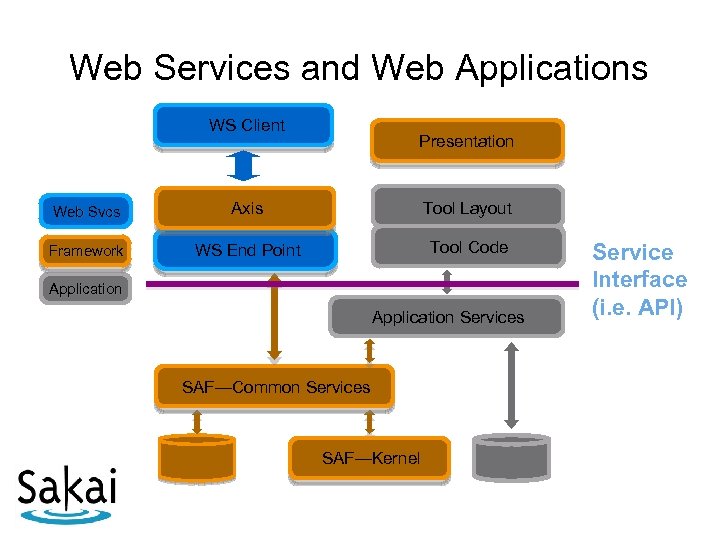 Web Services and Web Applications

WS Client

Presentation

Web Svcs

Framework

Application

Axis

WS End Point

Tool Layout

Tool Code

Service Interface (i.e. API)

Application Services

SAF—Common Services

SAF—Kernel

Sakai